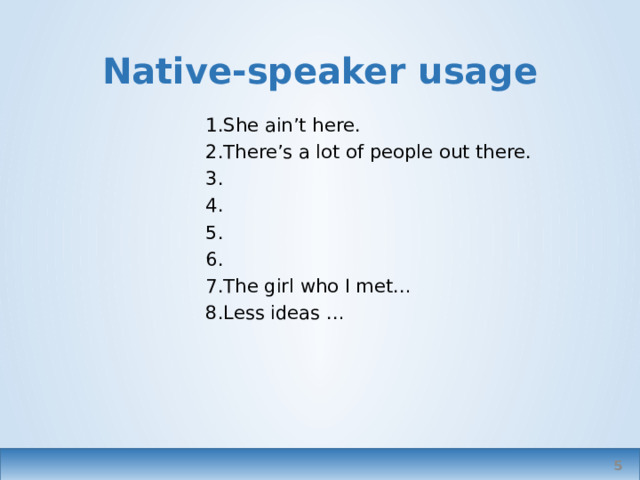 Native-speaker usage

1.She ain’t here.
2.There’s a lot of people out there.
3.
4.
5.
6.
7.The girl who I met…
8.Less ideas …

5